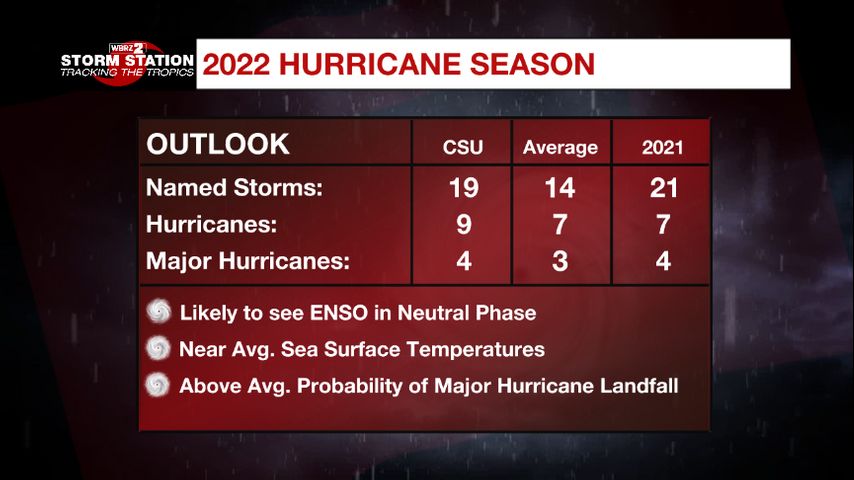 WBRZ 2
STORM STATION
TRACKING THE TROPICS

2022 HURRICANE SEASON

| OUTLOOK | CSU | Average | 2021 |
|---|---|---|---|
| Named Storms: | 19 | 14 | 21 |
| Hurricanes: | 9 | 7 | 7 |
| Major Hurricanes: | 4 | 3 | 4 |

Likely to see ENSO in Neutral Phase

Near Avg. Sea Surface Temperatures

Above Avg. Probability of Major Hurricane Landfall